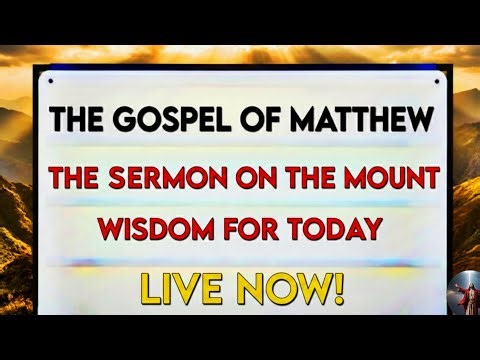 THE GOSPEL OF MATTHEW

THE SERMON ON THE MOUNT

WISDOM FOR TODAY

LIVE NOW!